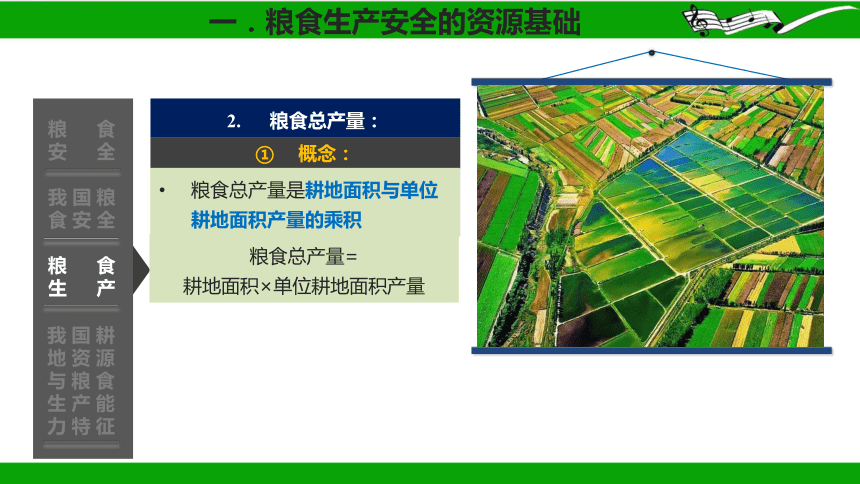 一．粮食生产安全的资源基础

粮食安全

我国粮食安全

粮食生产

我国耕地资源与粮食生产能力特征

2. 粮食总产量：

① 概念：

• 粮食总产量是耕地面积与单位耕地面积产量的乘积

粮食总产量=
耕地面积×单位耕地面积产量